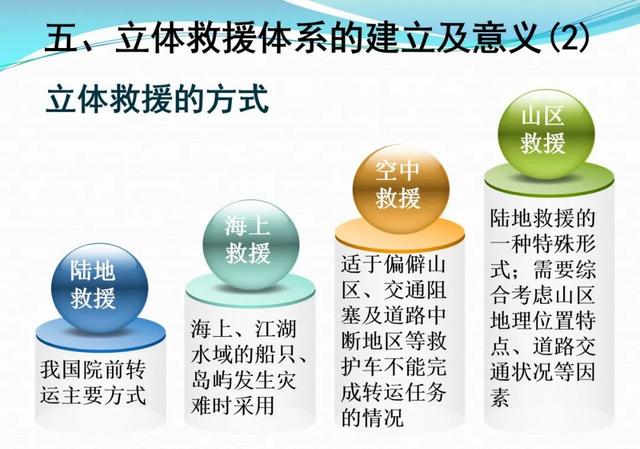 五、立体救援体系的建立及意义(2)

立体救援的方式

陆地救援

我国院前转运主要方式

海上救援

海上、江湖水域的船只、岛屿发生灾难时采用

空中救援

适于偏僻山区、交通阻塞及道路中断地区等救护车不能完成转运任务的情况

山区救援

陆地救援的一种特殊形式；需要综合考虑山区地理位置特点、道路交通状况等因素